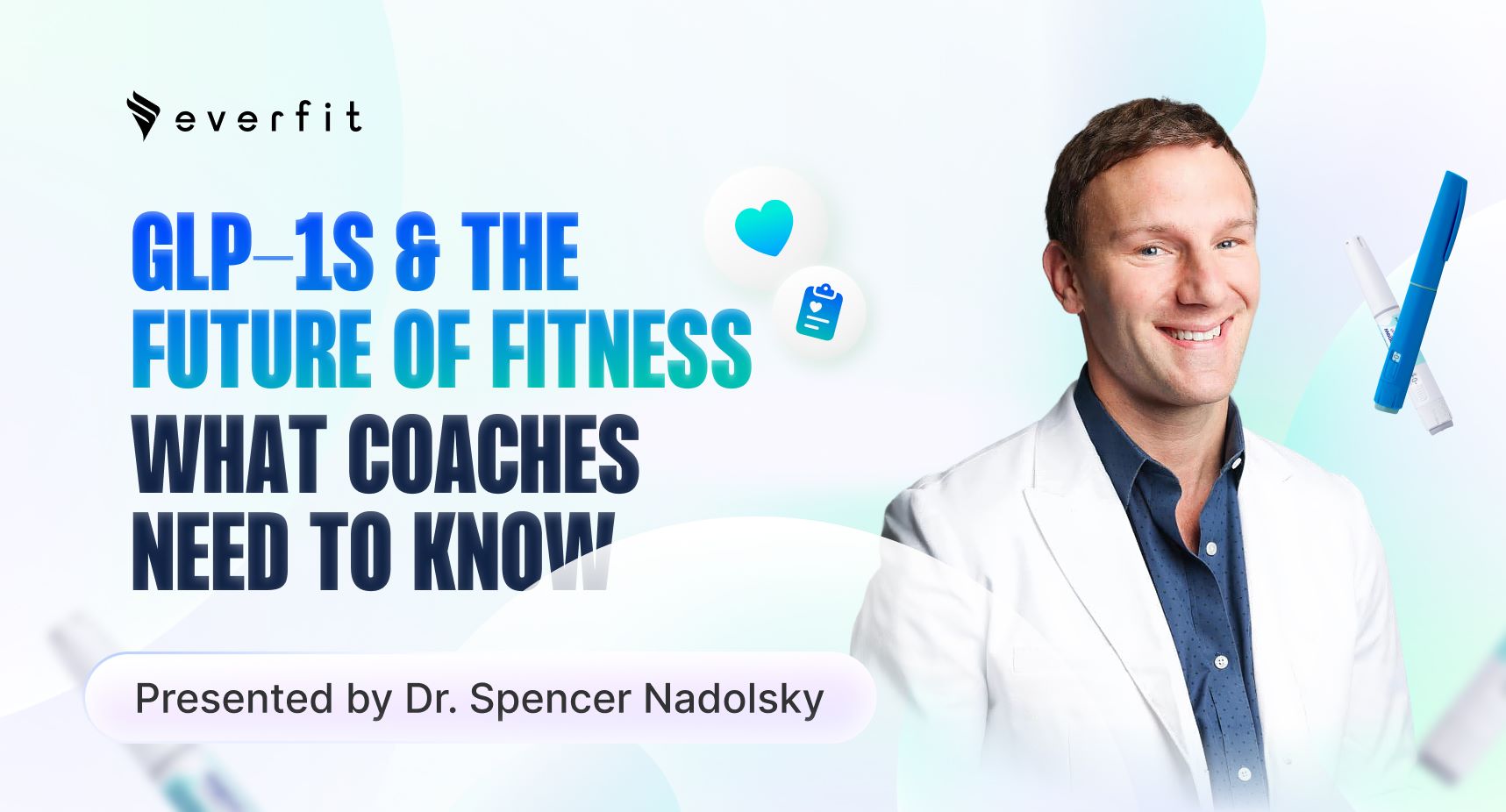 everfit

GLP-1S & THE FUTURE OF FITNESS
WHAT COACHES NEED TO KNOW

Presented by Dr. Spencer Nadolsky